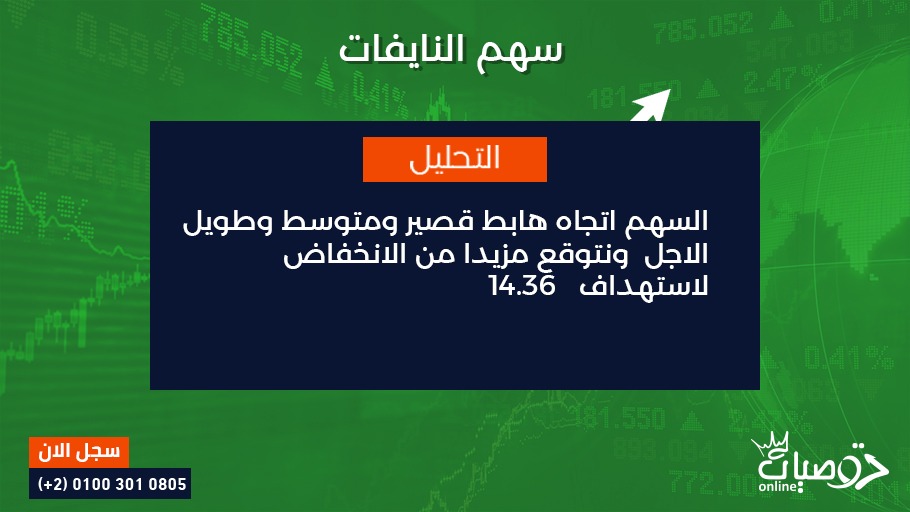 سهم النايفات

التحليل

السهم اتجاه هابط قصير ومتوسط وطويل الاجل ونتوقع مزيدا من الانخفاض لاستهداف 14.36

سجل الان
(+2) 0100 301 0805

توصيات
online